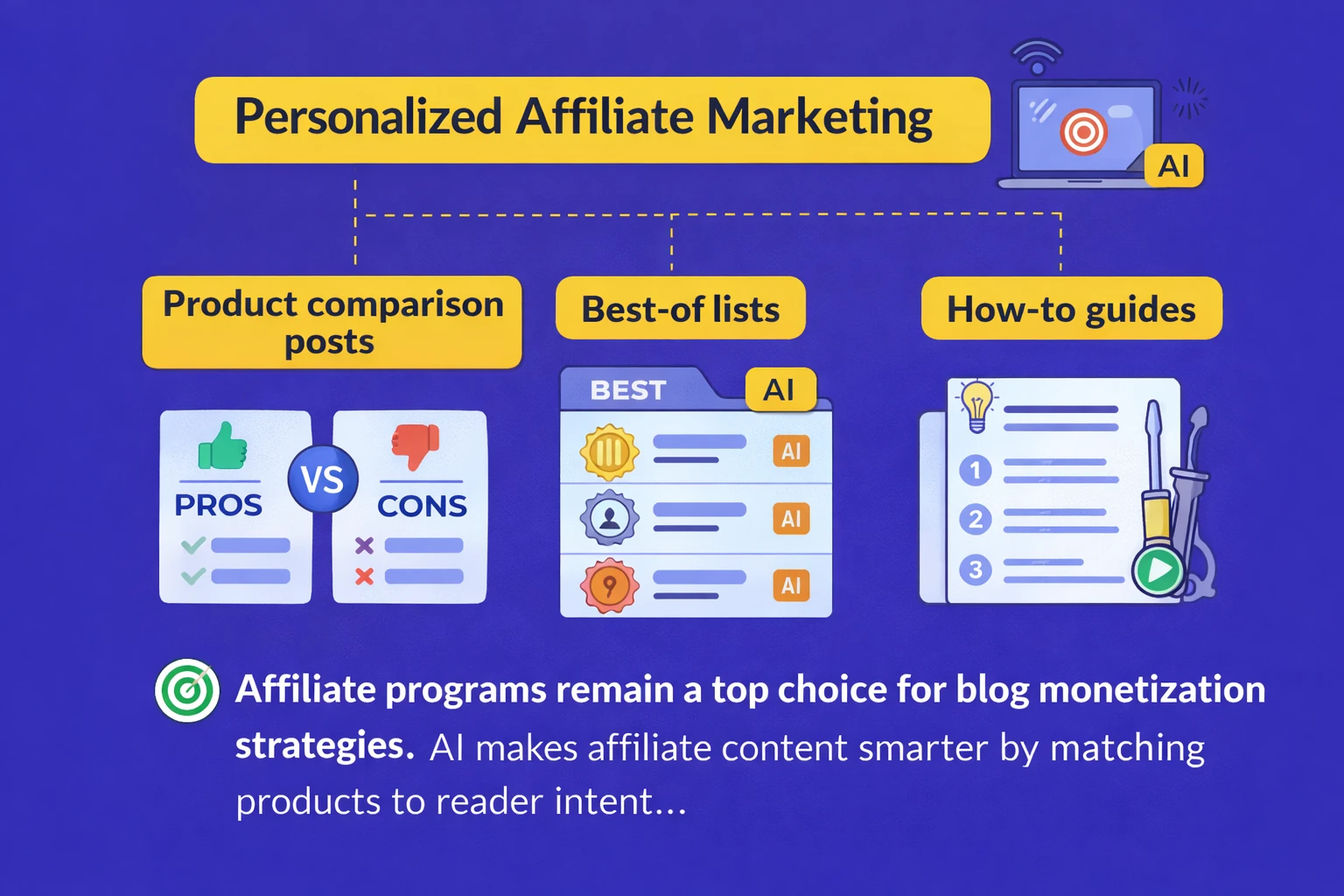 Personalized Affiliate Marketing

AI

Product comparison posts

Best-of lists

How-to guides

PROS

VS

CONS

BEST

AI

AI

AI

AI

1

2

3

Affiliate programs remain a top choice for blog monetization strategies. AI makes affiliate content smarter by matching products to reader intent...